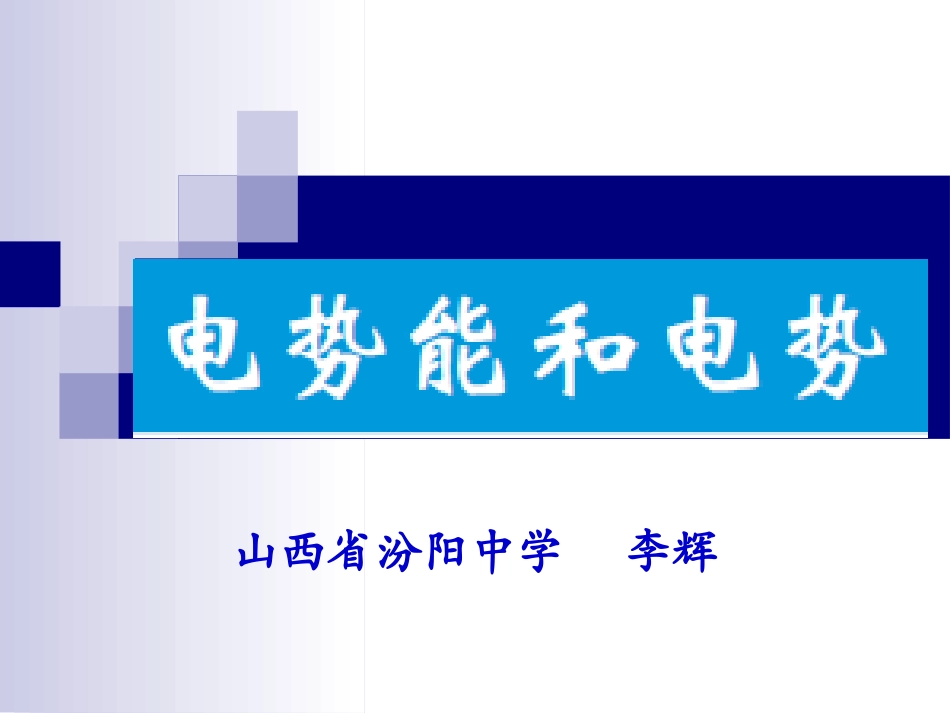 电势能和电势

山西省汾阳中学 李辉